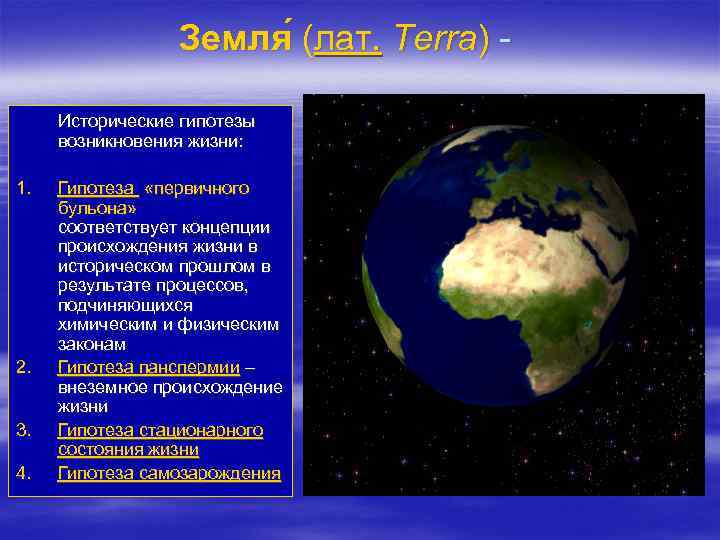 Земля́ (лат. Terra) -

Исторические гипотезы возникновения жизни:

1. Гипотеза «первичного бульона» соответствует концепции происхождения жизни в историческом прошлом в результате процессов, подчиняющихся химическим и физическим законам
2. Гипотеза панспермии – внеземное происхождение жизни
3. Гипотеза стационарного состояния жизни
4. Гипотеза самозарождения